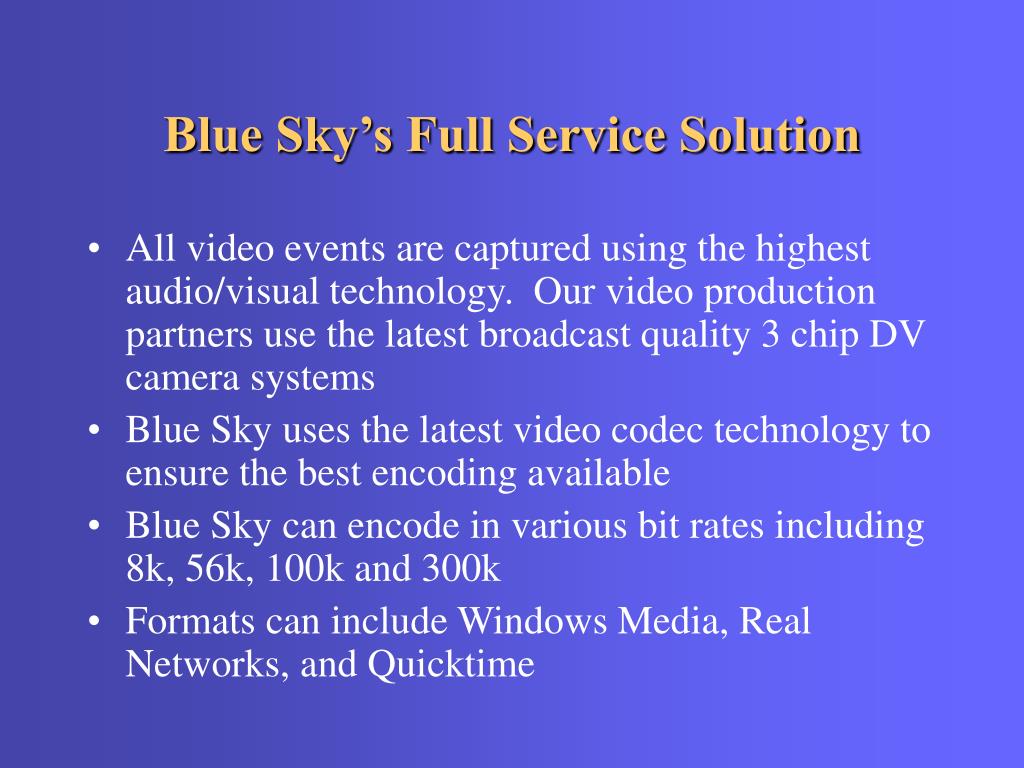 Blue Sky’s Full Service Solution

• All video events are captured using the highest audio/visual technology.  Our video production partners use the latest broadcast quality 3 chip DV camera systems
• Blue Sky uses the latest video codec technology to ensure the best encoding available
• Blue Sky can encode in various bit rates including 8k, 56k, 100k and 300k
• Formats can include Windows Media, Real Networks, and Quicktime